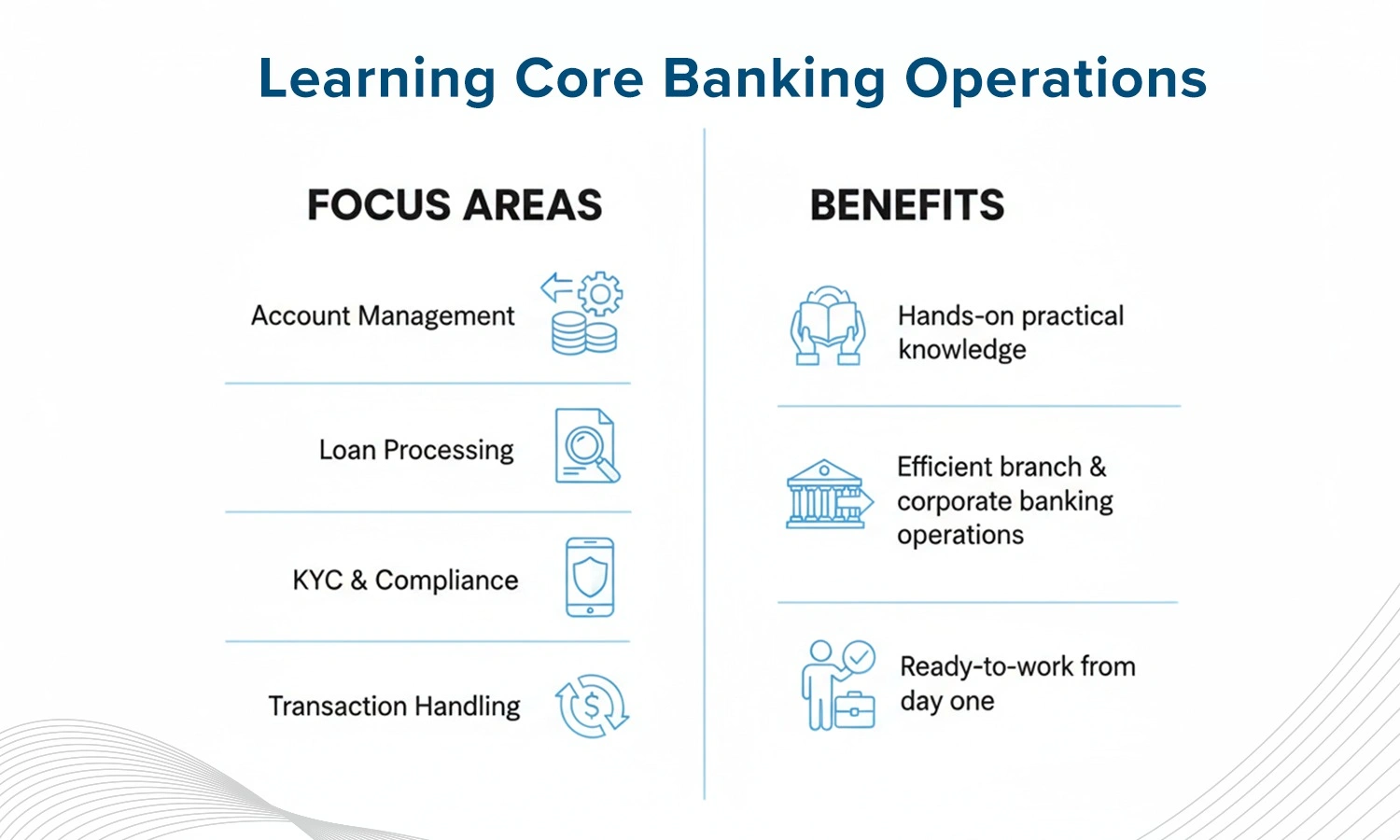 Learning Core Banking Operations

FOCUS AREAS

Account Management

Loan Processing

KYC & Compliance

Transaction Handling

BENEFITS

Hands-on practical knowledge

Efficient branch & corporate banking operations

Ready-to-work from day one